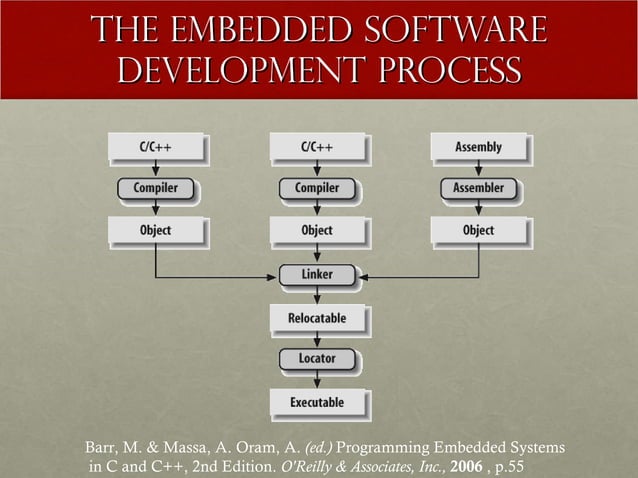 THE EMBEDDED SOFTWARE DEVELOPMENT PROCESS

C/C++
Compiler
Object

C/C++
Compiler
Object

Assembly
Assembler
Object

Linker
Relocatable
Locator
Executable

Barr, M. & Massa, A. Oram, A. (ed.) Programming Embedded Systems in C and C++, 2nd Edition. O'Reilly & Associates, Inc., 2006 , p.55